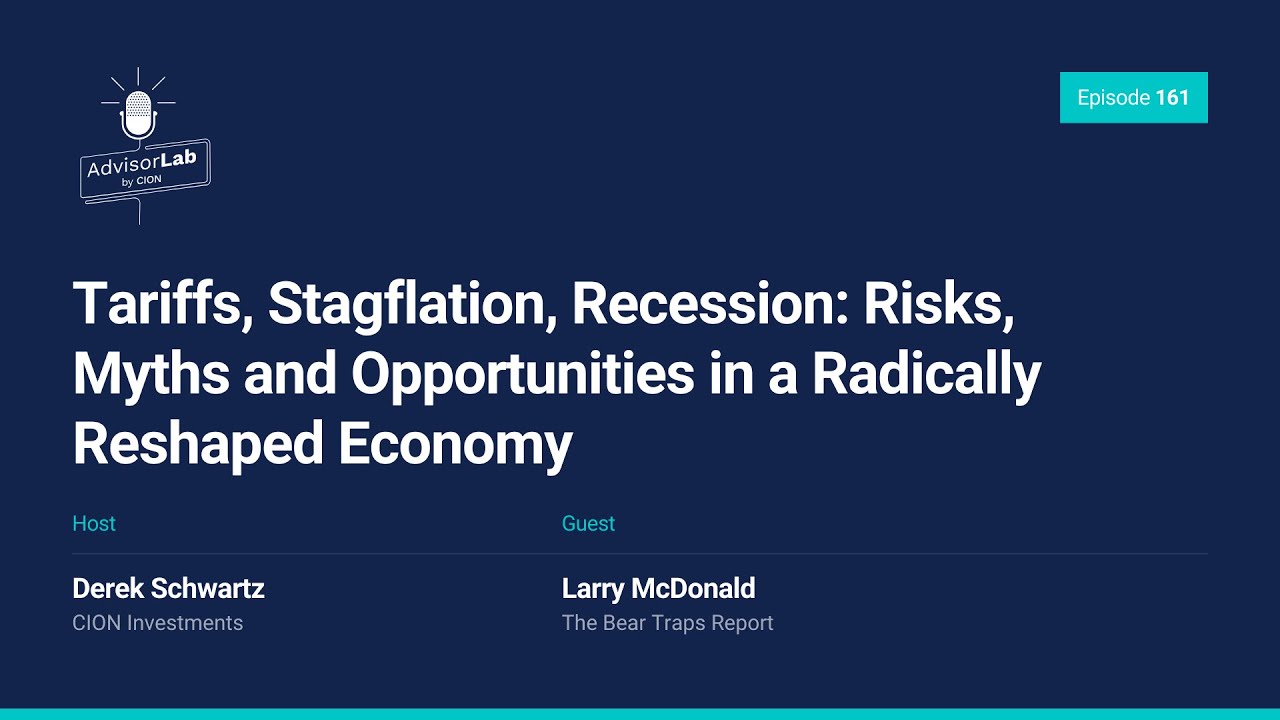 AdvisorLab
by CION

Episode 161

Tariffs, Stagflation, Recession: Risks, Myths and Opportunities in a Radically Reshaped Economy

Host
Derek Schwartz
CION Investments

Guest
Larry McDonald
The Bear Traps Report